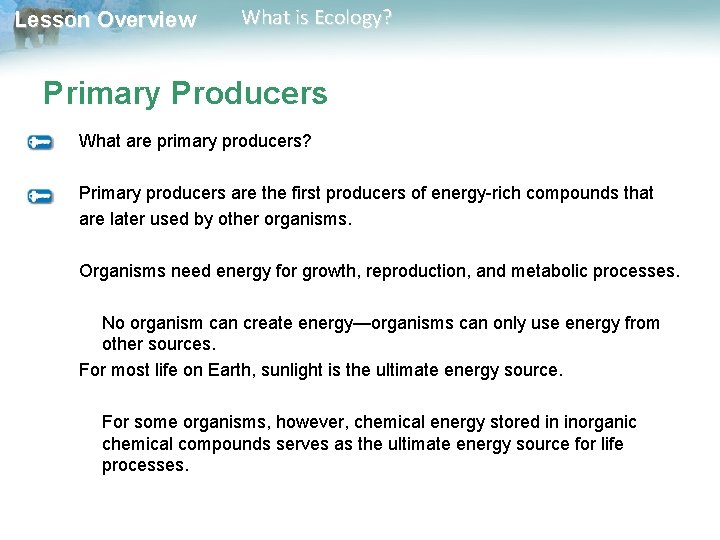 Lesson Overview What is Ecology?

Primary Producers

What are primary producers?

Primary producers are the first producers of energy-rich compounds that are later used by other organisms.

Organisms need energy for growth, reproduction, and metabolic processes.

No organism can create energy—organisms can only use energy from other sources.

For most life on Earth, sunlight is the ultimate energy source.

For some organisms, however, chemical energy stored in inorganic chemical compounds serves as the ultimate energy source for life processes.